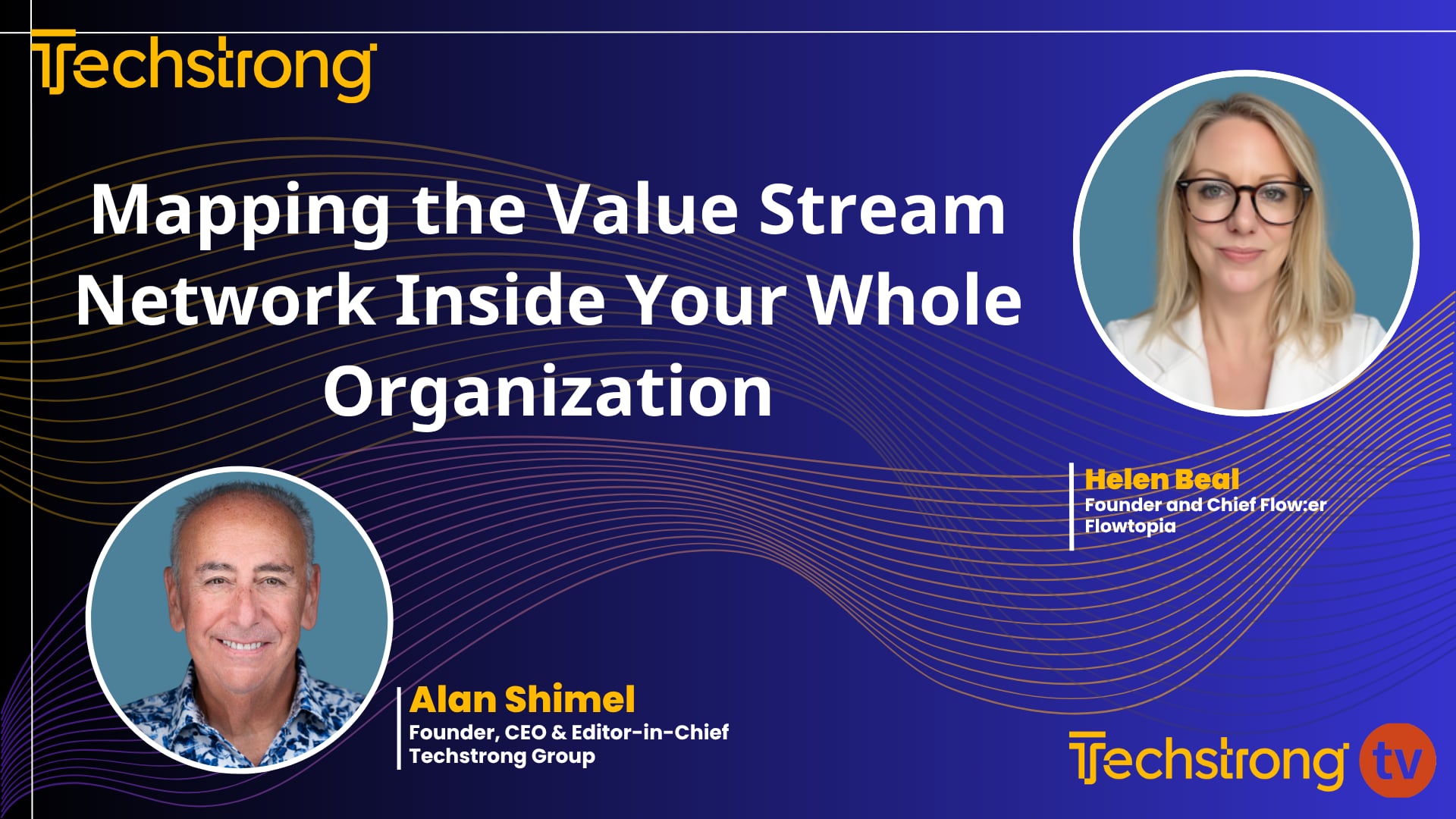 Techstrong

Mapping the Value Stream Network Inside Your Whole Organization

Helen Beal
Founder and Chief Flow:er
Flowtopia

Alan Shimel
Founder, CEO & Editor-in-Chief
Techstrong Group

Techstrong tv